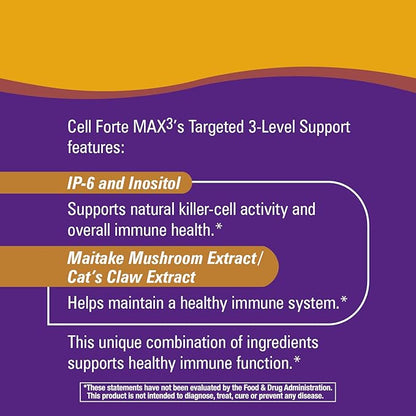 Cell Forte MAX$^3$'s Targeted 3-Level Support features:

IP-6 and Inositol

Supports natural killer-cell activity and overall immune health.*

Maitake Mushroom Extract/ Cat's Claw Extract

Helps maintain a healthy immune system.*

This unique combination of ingredients supports healthy immune function.*

*These statements have not been evaluated by the Food & Drug Administration. This product is not intended to diagnose, treat, cure or prevent any disease.